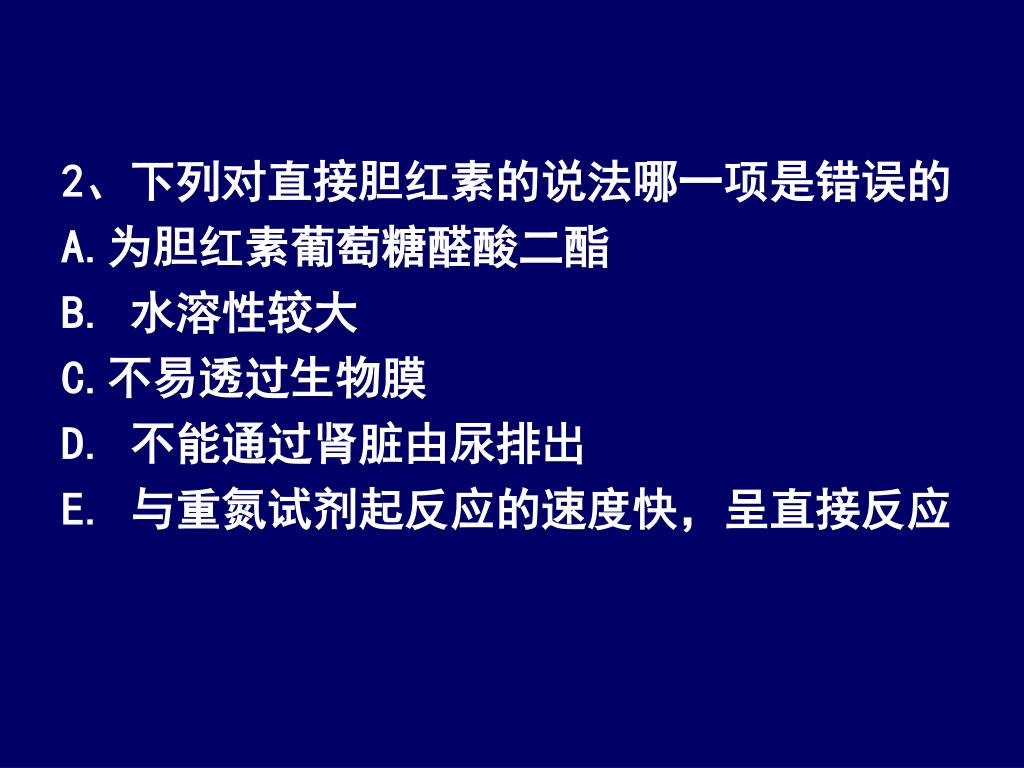 2、下列对直接胆红素的说法哪一项是错误的
A.为胆红素葡萄糖醛酸二酯
B. 水溶性较大
C.不易透过生物膜
D. 不能通过肾脏由尿排出
E. 与重氮试剂起反应的速度快，呈直接反应